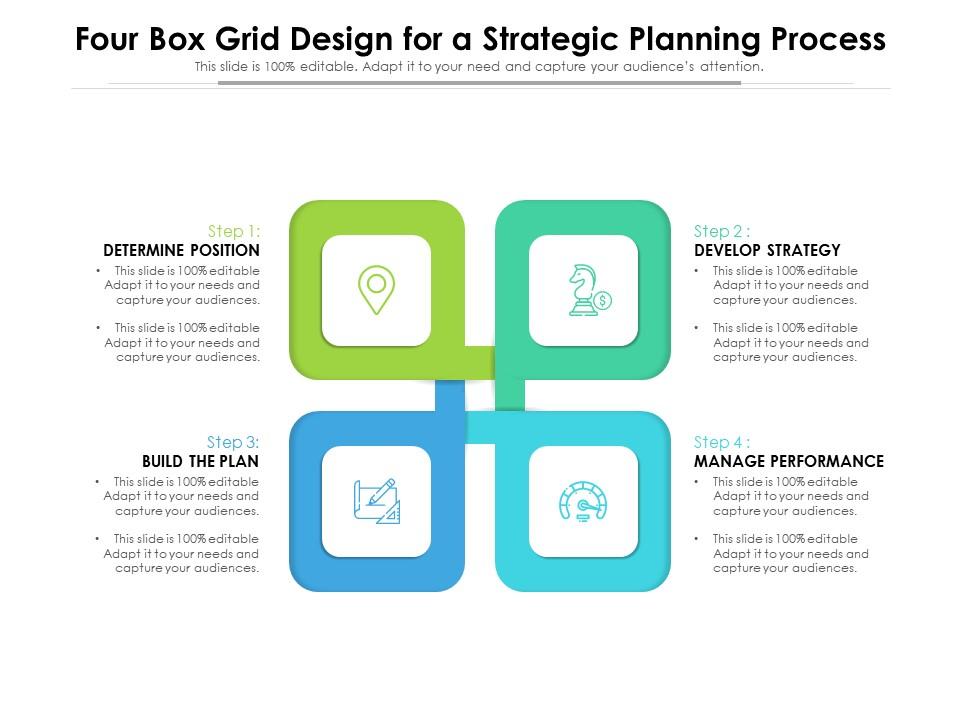 Four Box Grid Design for a Strategic Planning Process

This slide is 100% editable. Adapt it to your need and capture your audience's attention.

Step 1:
DETERMINE POSITION

• This slide is 100% editable Adapt it to your needs and capture your audiences.

• This slide is 100% editable Adapt it to your needs and capture your audiences.

Step 2 :
DEVELOP STRATEGY

• This slide is 100% editable Adapt it to your needs and capture your audiences.

• This slide is 100% editable Adapt it to your needs and capture your audiences.

Step 3:
BUILD THE PLAN

• This slide is 100% editable Adapt it to your needs and capture your audiences.

• This slide is 100% editable Adapt it to your needs and capture your audiences.

Step 4 :
MANAGE PERFORMANCE

• This slide is 100% editable Adapt it to your needs and capture your audiences.

• This slide is 100% editable Adapt it to your needs and capture your audiences.